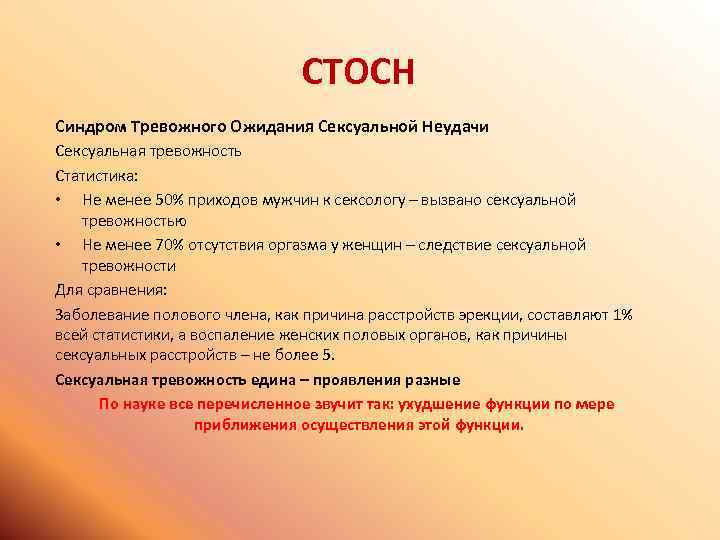 СТОСН

Синдром Тревожного Ожидания Сексуальной Неудачи

Сексуальная тревожность

Статистика:

• Не менее 50% приходов мужчин к сексологу – вызвано сексуальной тревожностью

• Не менее 70% отсутствия оргазма у женщин – следствие сексуальной тревожности

Для сравнения:

Заболевание полового члена, как причина расстройств эрекции, составляют 1% всей статистики, а воспаление женских половых органов, как причины сексуальных расстройств – не более 5.

Сексуальная тревожность едина – проявления разные

По науке все перечисленное звучит так: ухудшение функции по мере приближения осуществления этой функции.